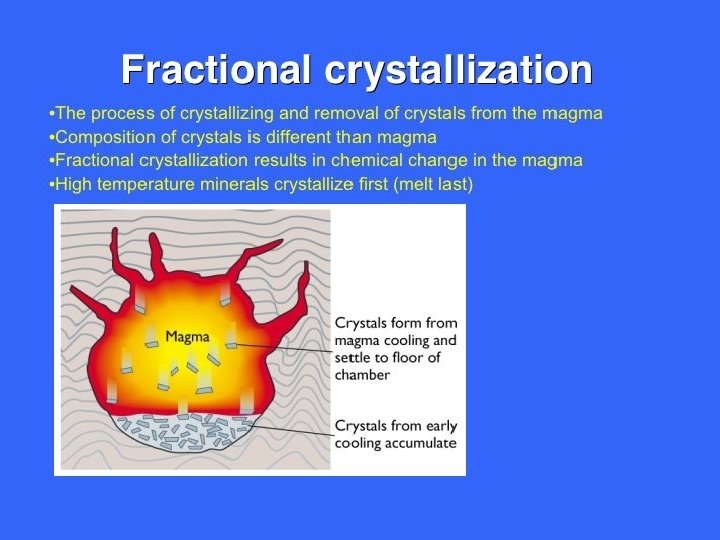 Fractional crystallization

•The process of crystallizing and removal of crystals from the magma
•Composition of crystals is different than magma
•Fractional crystallization results in chemical change in the magma
•High temperature minerals crystallize first (melt last)

Magma

Crystals form from magma cooling and settle to floor of chamber

Crystals from early cooling accumulate